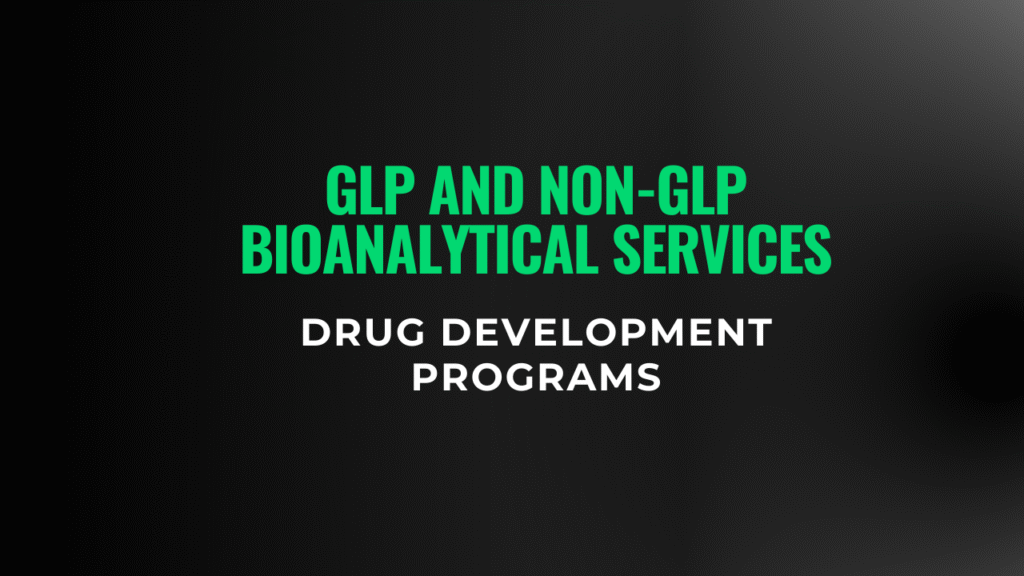 GLP AND NON-GLP BIOANALYTICAL SERVICES

DRUG DEVELOPMENT PROGRAMS